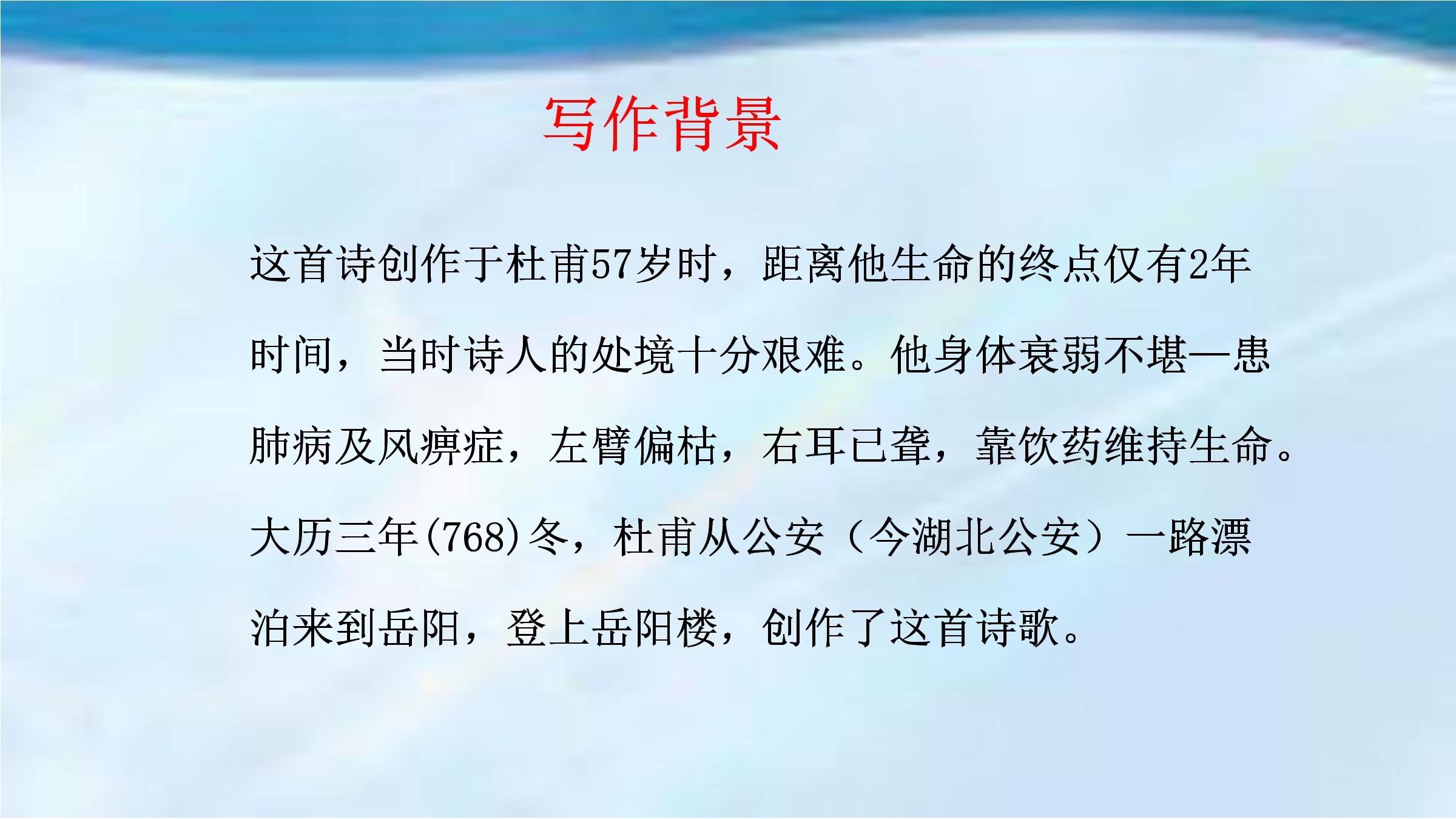 写作背景

这首诗创作于杜甫57岁时，距离他生命的终点仅有2年时间，当时诗人的处境十分艰难。他身体衰弱不堪—患肺病及风痹症，左臂偏枯，右耳已聋，靠饮药维持生命。大历三年(768)冬，杜甫从公安（今湖北公安）一路漂泊来到岳阳，登上岳阳楼，创作了这首诗歌。